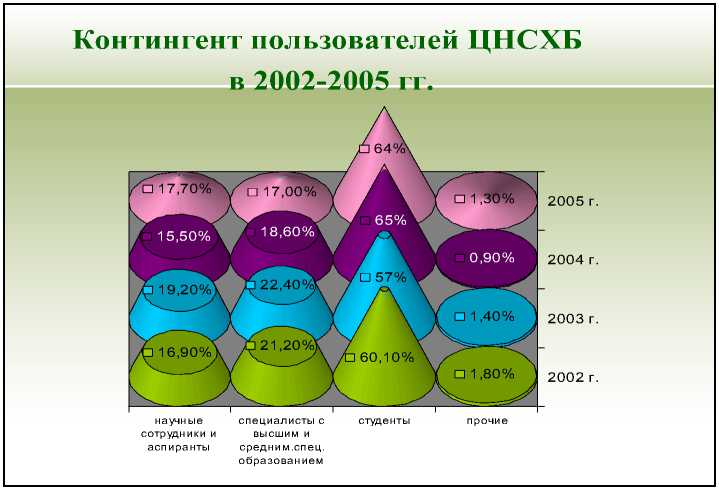 Контингент пользователей ЦНСХБ
в 2002-2005 гг.

17,70%
17,00%
64%
1,30%
2005 г.

15,50%
18,60%
65%
0,90%
2004 г.

19,20%
22,40%
57%
1,40%
2003 г.

16,90%
21,20%
60,10%
1,80%
2002 г.

научные сотрудники и аспиранты
специалисты с высшим и средним.спец. образованием
студенты
прочие